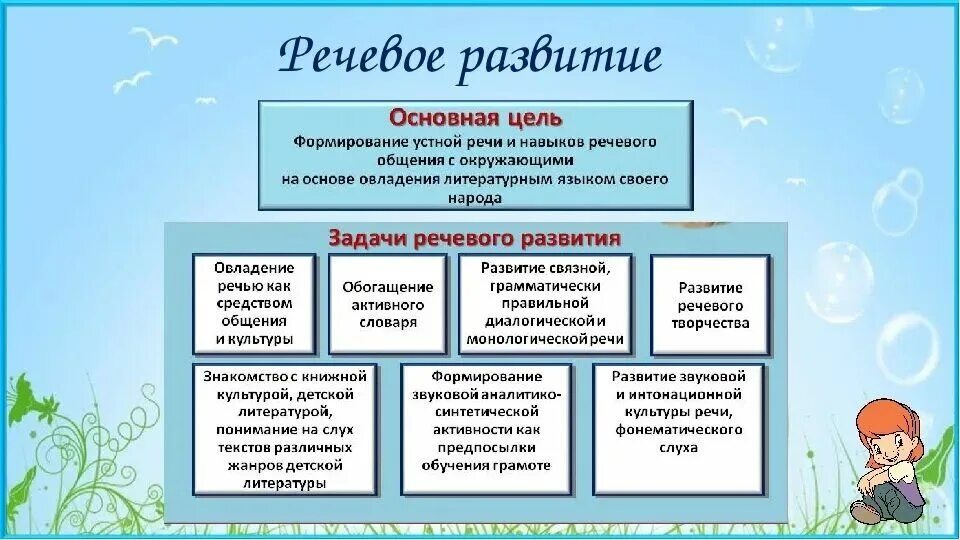 Речевое развитие

Основная цель
Формирование устной речи и навыков речевого общения с окружающими
на основе овладения литературным языком своего народа

Задачи речевого развития

Овладение речью как средством общения и культуры

Обогащение активного словаря

Развитие связной, грамматически правильной диалогической и монологической речи

Развитие речевого творчества

Знакомство с книжной культурой, детской литературой, понимание на слух текстов различных жанров детской литературы

Формирование звуковой аналитико-синтетической активности как предпосылки обучения грамоте

Развитие звуковой и интонационной культуры речи, фонематического слуха